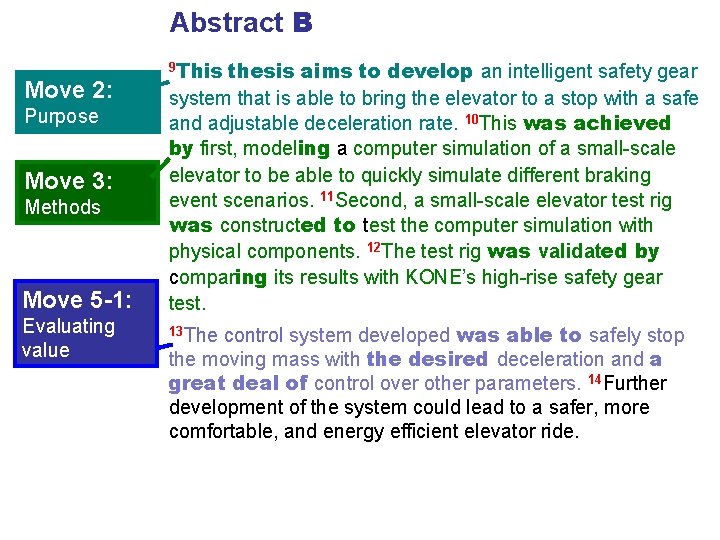 Abstract B

Move 2:
Purpose

Move 3:
Methods

Move 5-1:
Evaluating value

$^{9}$This thesis aims to develop an intelligent safety gear system that is able to bring the elevator to a stop with a safe and adjustable deceleration rate. $^{10}$This was achieved by first, modeling a computer simulation of a small-scale elevator to be able to quickly simulate different braking event scenarios. $^{11}$Second, a small-scale elevator test rig was constructed to test the computer simulation with physical components. $^{12}$The test rig was validated by comparing its results with KONE's high-rise safety gear test.

$^{13}$The control system developed was able to safely stop the moving mass with the desired deceleration and a great deal of control over other parameters. $^{14}$Further development of the system could lead to a safer, more comfortable, and energy efficient elevator ride.